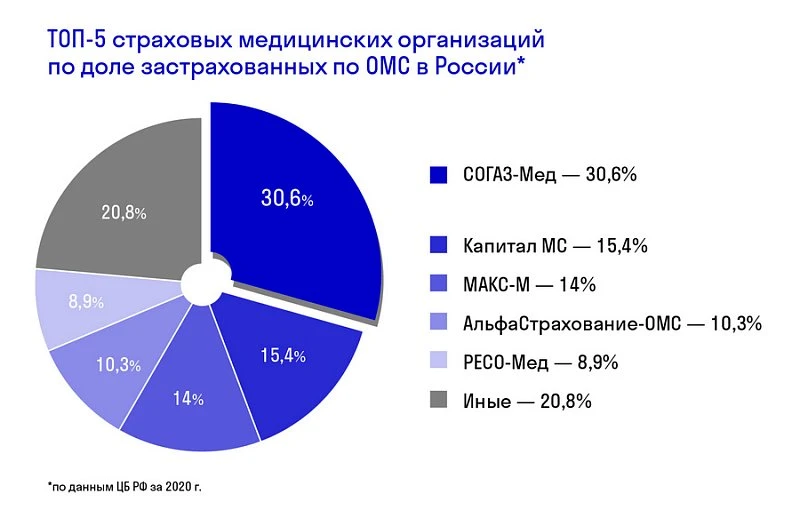 ТОП-5 страховых медицинских организаций по доле застрахованных по ОМС в России*

30,6%
15,4%
14%
10,3%
8,9%
20,8%

СОГАЗ-Мед — 30,6%
Капитал МС — 15,4%
МАКС-М — 14%
АльфаСтрахование-ОМС — 10,3%
РЕСО-Мед — 8,9%
Иные — 20,8%

*по данным ЦБ РФ за 2020 г.